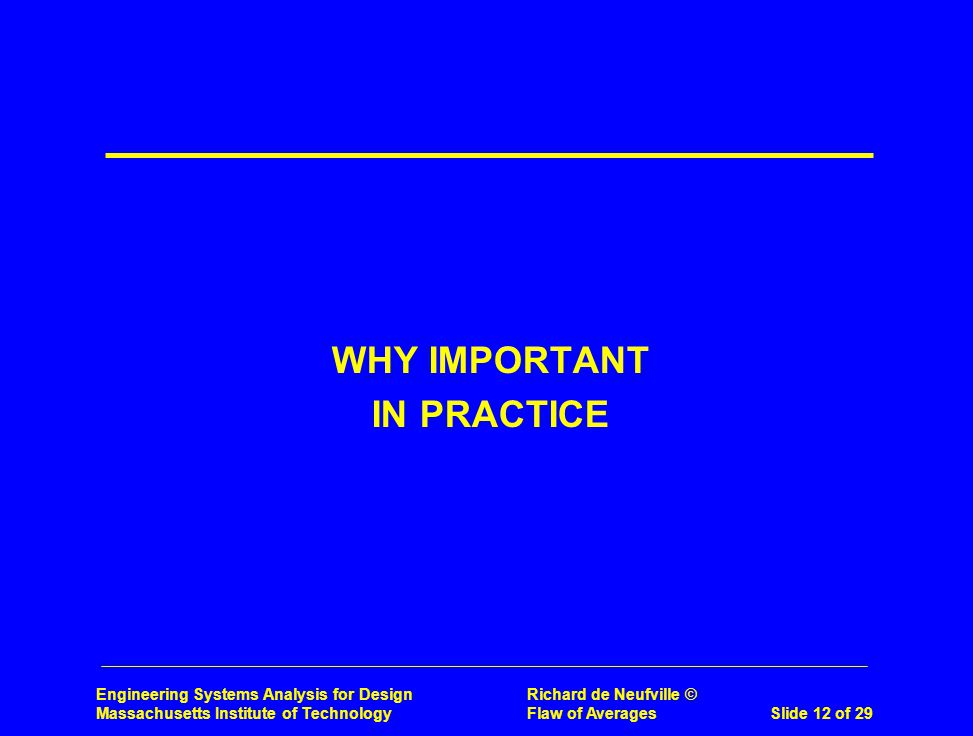 WHY IMPORTANT
IN PRACTICE

Engineering Systems Analysis for Design
Massachusetts Institute of Technology

Richard de Neufville ©
Flaw of Averages

Slide 12 of 29